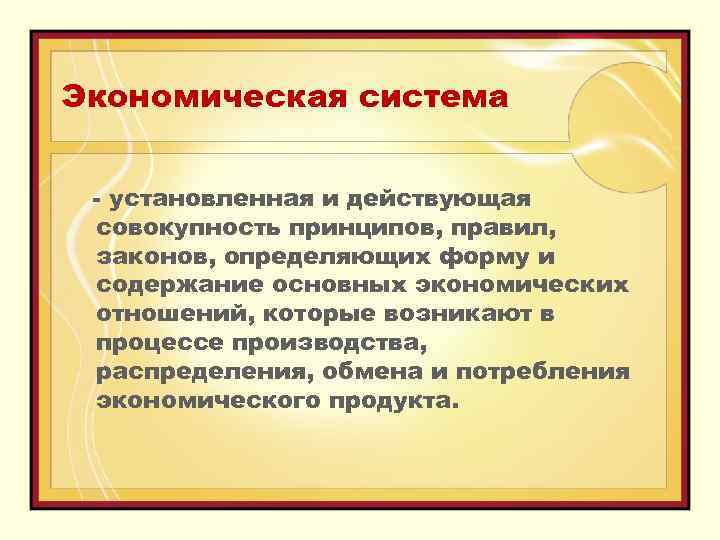 Экономическая система

- установленная и действующая совокупность принципов, правил, законов, определяющих форму и содержание основных экономических отношений, которые возникают в процессе производства, распределения, обмена и потребления экономического продукта.